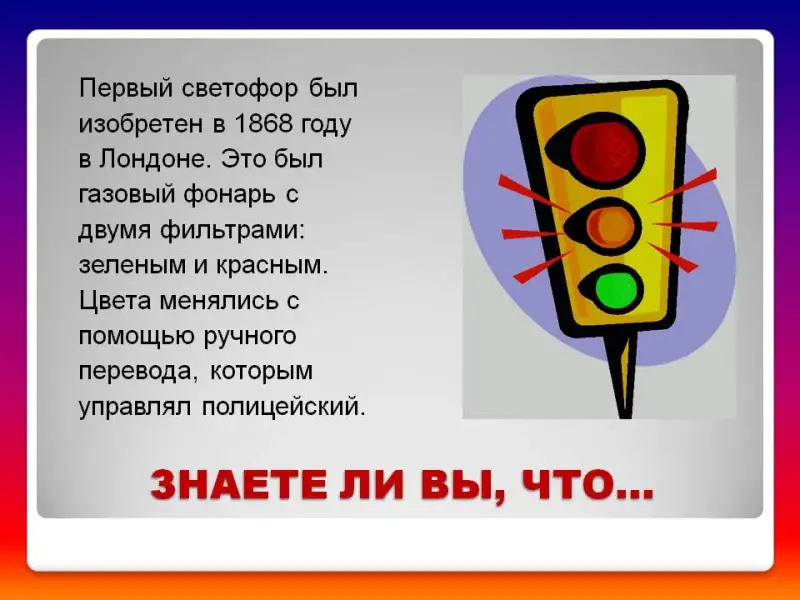 Первый светофор был изобретен в 1868 году в Лондоне. Это был газовый фонарь с двумя фильтрами: зеленым и красным. Цвета менялись с помощью ручного перевода, которым управлял полицейский.

ЗНАЕТЕ ЛИ ВЫ, ЧТО...